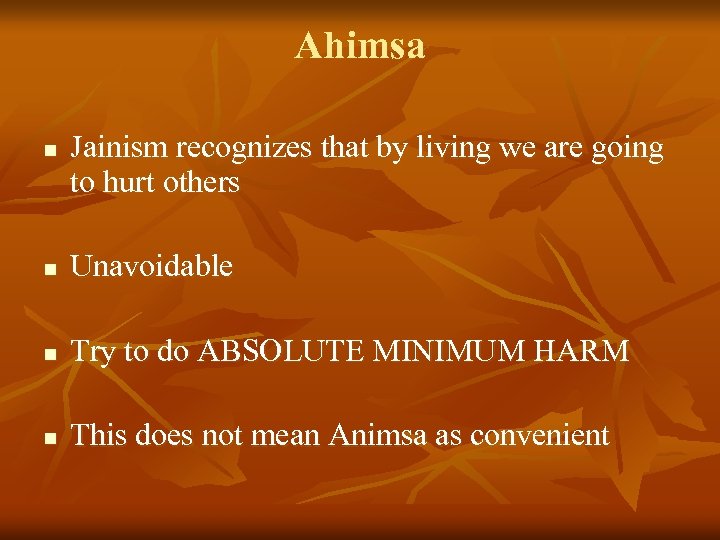 Ahimsa

- Jainism recognizes that by living we are going to hurt others

- Unavoidable

- Try to do ABSOLUTE MINIMUM HARM

- This does not mean Animsa as convenient